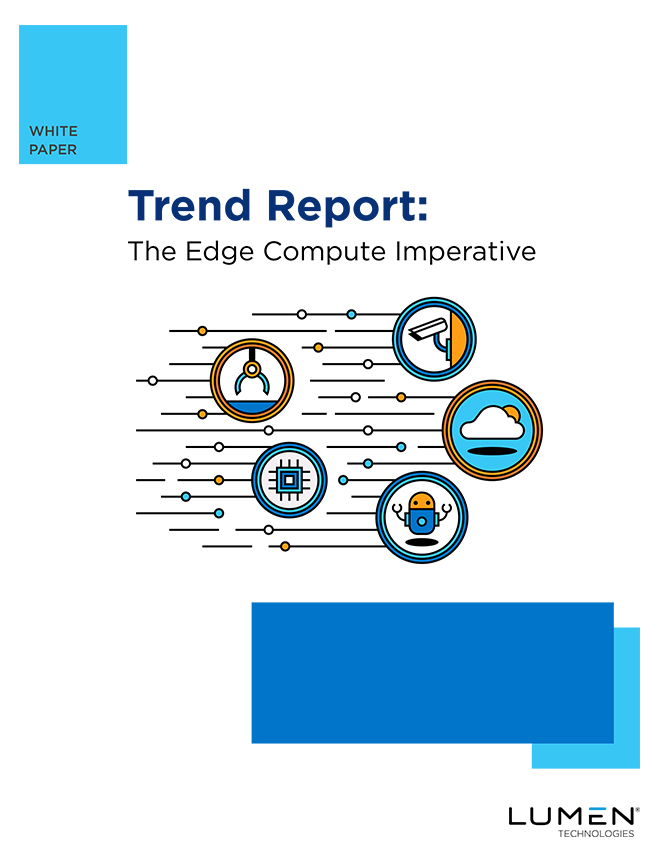 WHITE
PAPER

Trend Report:
The Edge Compute Imperative

LUMEN®
TECHNOLOGIES